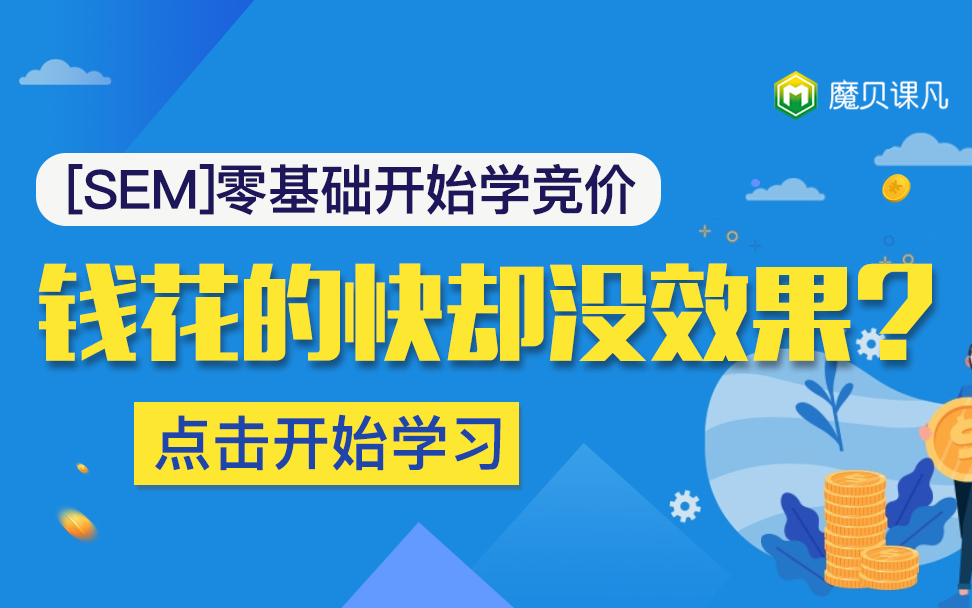 魔贝课凡

[SEM]零基础开始学竞价

钱花的快却没效果？

点击开始学习